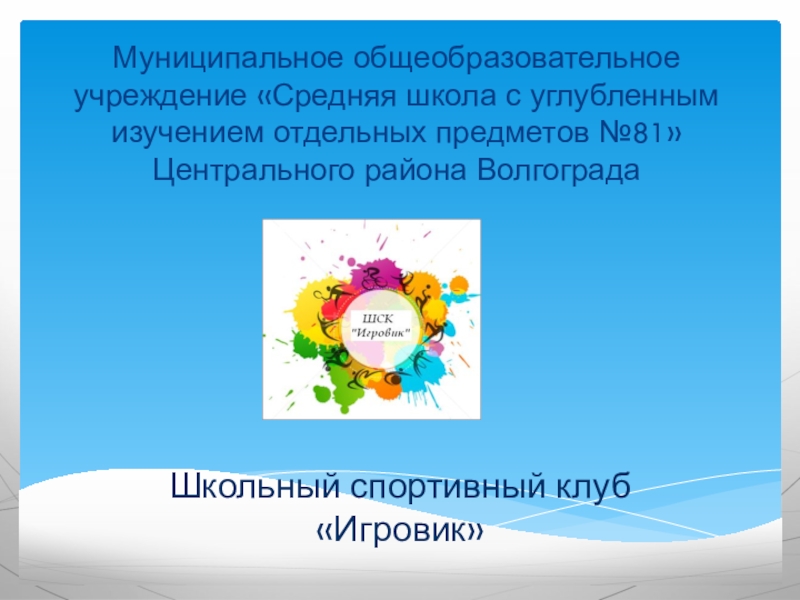 Муниципальное общеобразовательное учреждение «Средняя школа с углубленным изучением отдельных предметов №81» Центрального района Волгограда

ШСК "Игровик"

Школьный спортивный клуб «Игровик»